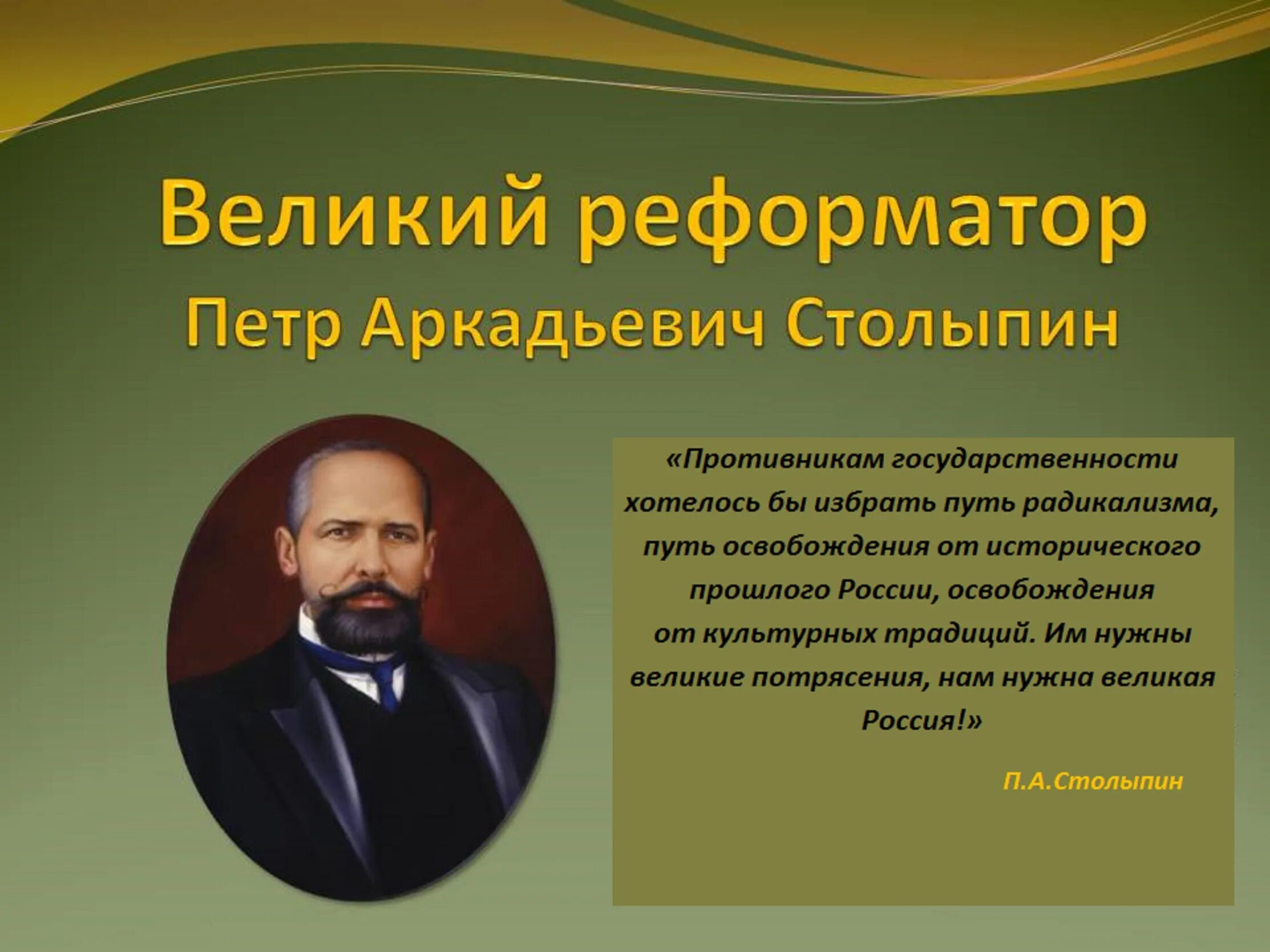 Великий реформатор
Петр Аркадьевич Столыпин

«Противникам государственности хотелось бы избрать путь радикализма, путь освобождения от исторического прошлого России, освобождения от культурных традиций. Им нужны великие потрясения, нам нужна великая Россия!»

П.А.Столыпин